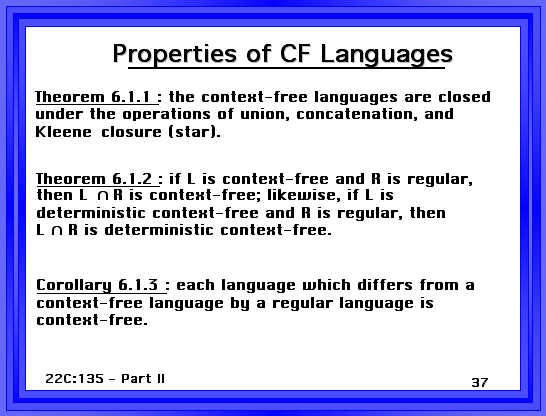 Properties of CF Languages

Theorem 6.1.1 : the context-free languages are closed under the operations of union, concatenation, and Kleene closure (star).

Theorem 6.1.2 : if L is context-free and R is regular, then L $\cap$ R is context-free; likewise, if L is deterministic context-free and R is regular, then L $\cap$ R is deterministic context-free.

Corollary 6.1.3 : each language which differs from a context-free language by a regular language is context-free.

22C:135 - Part II

37